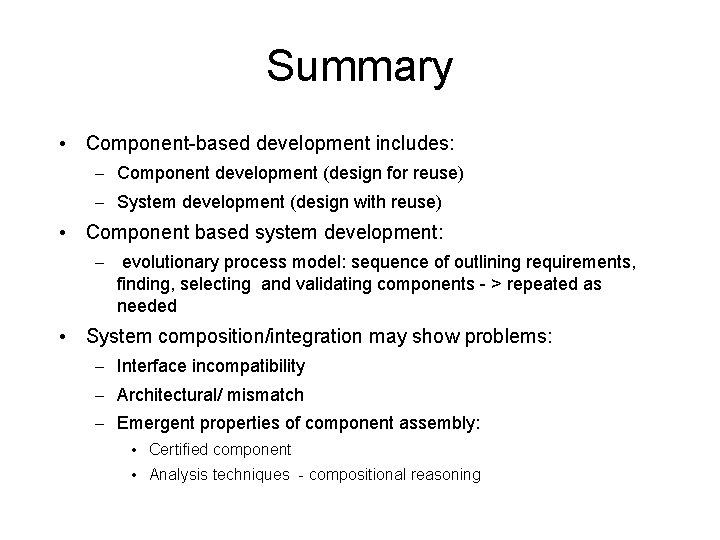 Summary

• Component-based development includes:
– Component development (design for reuse)
– System development (design with reuse)

• Component based system development:
– evolutionary process model: sequence of outlining requirements, finding, selecting and validating components - > repeated as needed

• System composition/integration may show problems:
– Interface incompatibility
– Architectural/ mismatch
– Emergent properties of component assembly:
• Certified component
• Analysis techniques - compositional reasoning